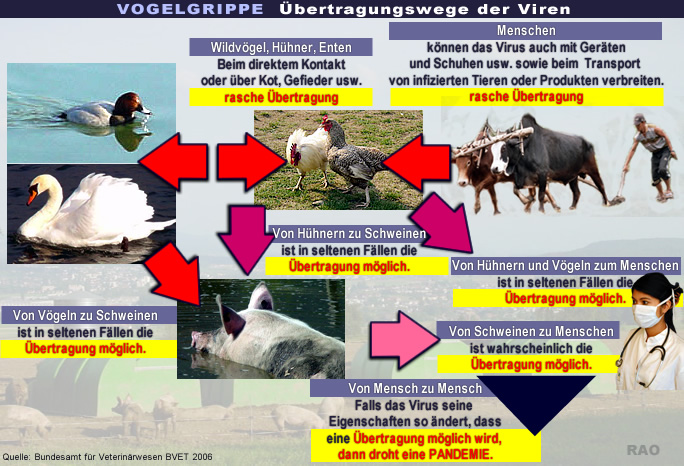 VOGELGRIPPE Übertragungswege der Viren

Wildvögel, Hühner, Enten
Beim direktem Kontakt oder über Kot, Gefieder usw.
rasche Übertragung

Menschen
können das Virus auch mit Geräten und Schuhen usw. sowie beim Transport von infizierten Tieren oder Produkten verbreiten.
rasche Übertragung

Von Hühnern zu Schweinen ist in seltenen Fällen die
Übertragung möglich.

Von Hühnern und Vögeln zum Menschen ist in seltenen Fällen die
Übertragung möglich.

Von Vögeln zu Schweinen ist in seltenen Fällen die
Übertragung möglich.

Von Schweinen zu Menschen ist wahrscheinlich die
Übertragung möglich.

Von Mensch zu Mensch
Falls das Virus seine Eigenschaften so ändert, dass eine Übertragung möglich wird, dann droht eine PANDEMIE.

Quelle: Bundesamt für Veterinärwesen BVET 2006

RAO